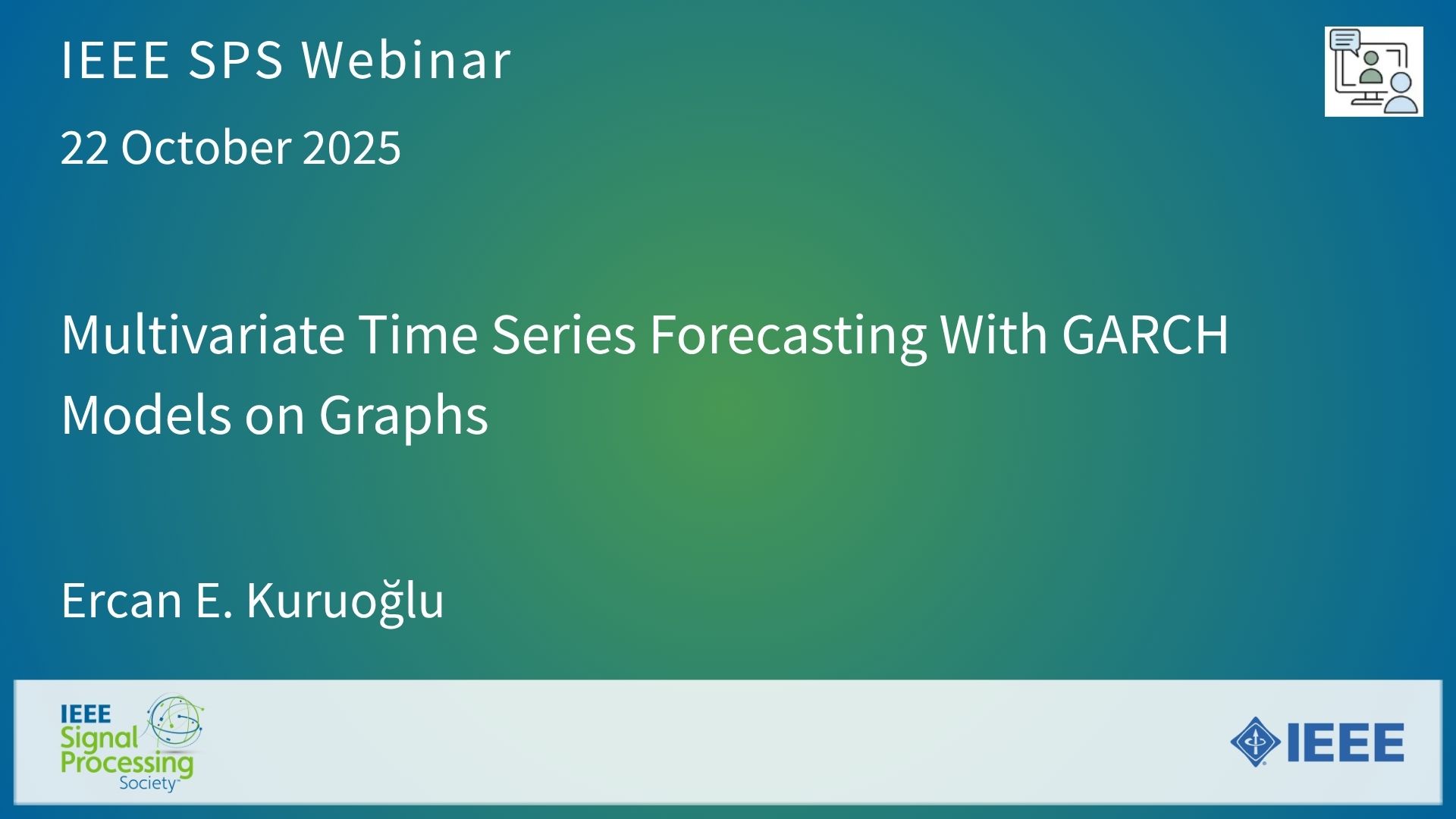 IEEE SPS Webinar

22 October 2025

Multivariate Time Series Forecasting With GARCH Models on Graphs

Ercan E. Kuruoğlu

IEEE Signal Processing Society

IEEE